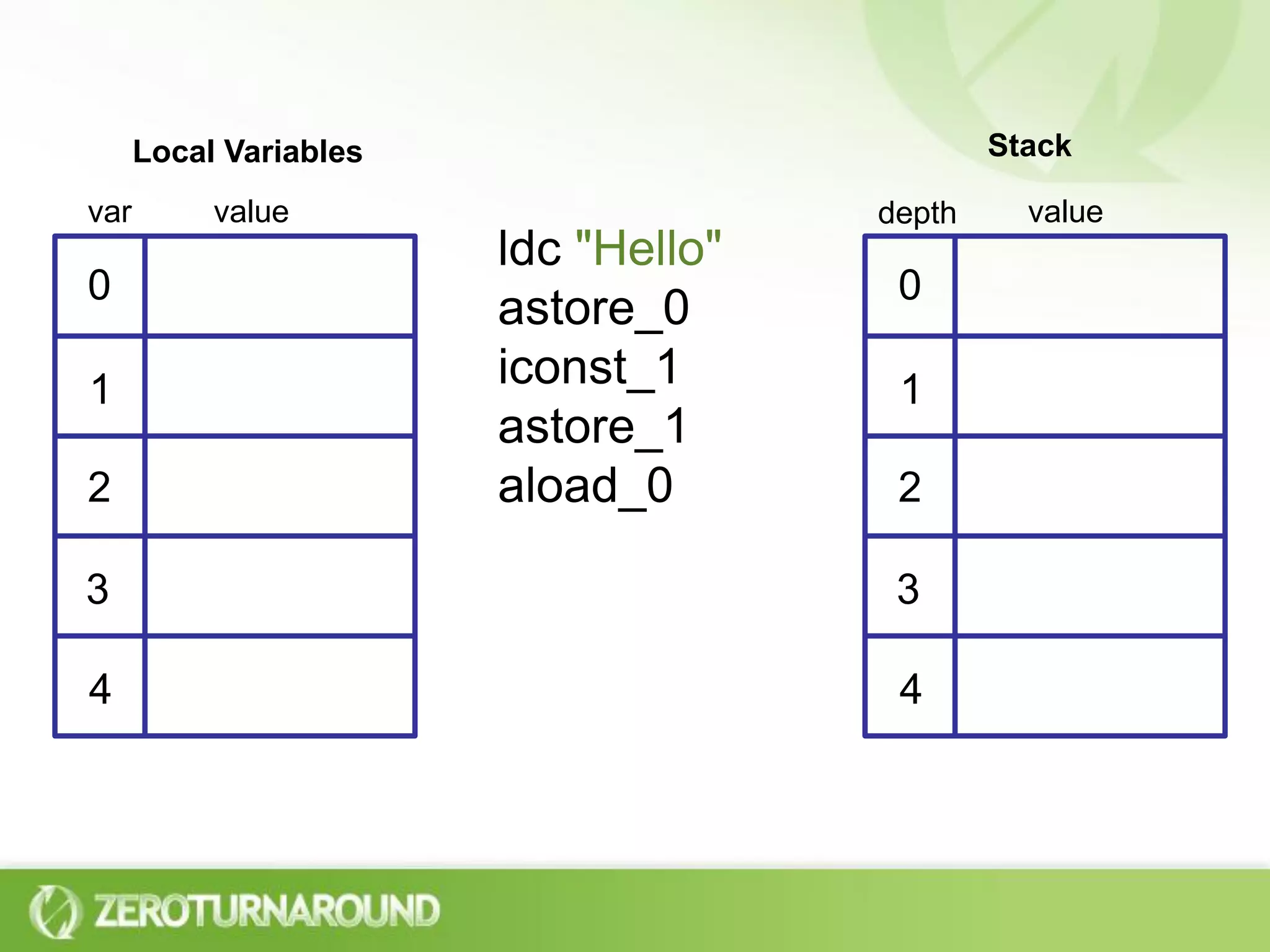 Local Variables

| var | value |
|---|---|
| 0 | |
| 1 | |
| 2 | |
| 3 | |
| 4 | |

ldc "Hello"
astore_0
iconst_1
astore_1
aload_0

Stack

| depth | value |
|---|---|
| 0 | |
| 1 | |
| 2 | |
| 3 | |
| 4 | |

ZEROTURNAROUND